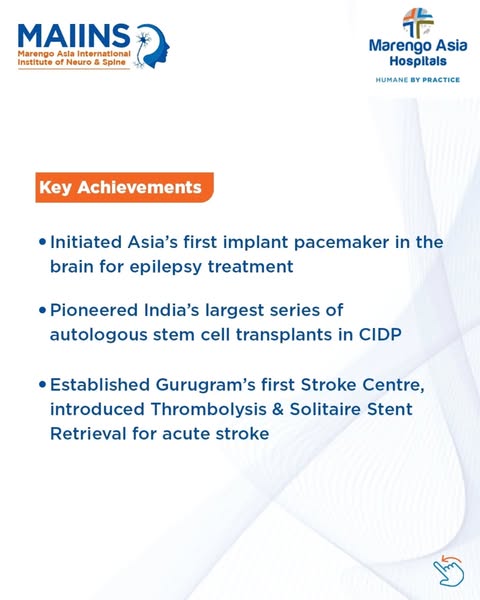 MAIINS
Marengo Asia International Institute of Neuro & Spine

Marengo Asia Hospitals
HUMANE BY PRACTICE

Key Achievements

• Initiated Asia's first implant pacemaker in the brain for epilepsy treatment

• Pioneered India's largest series of autologous stem cell transplants in CIDP

• Established Gurugram's first Stroke Centre, introduced Thrombolysis & Solitaire Stent Retrieval for acute stroke